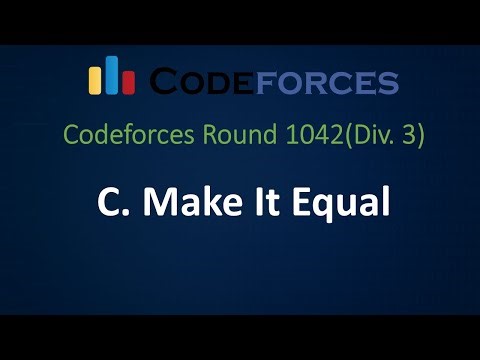 CODEFORCES

Codeforces Round 1042(Div. 3)

C. Make It Equal